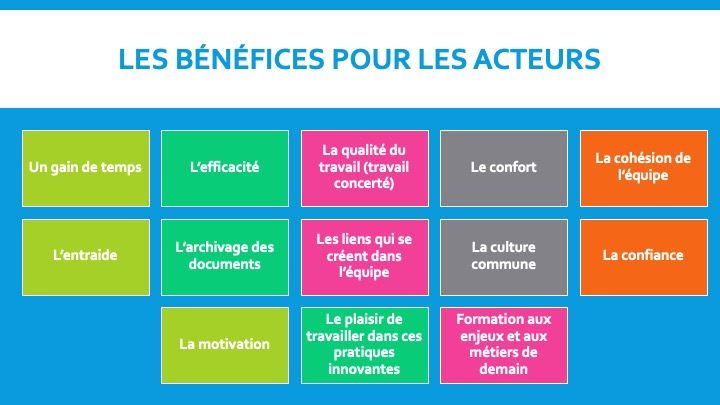 LES BÉNÉFICES POUR LES ACTEURS

Un gain de temps

L'efficacité

La qualité du travail (travail concerté)

Le confort

La cohésion de l'équipe

L'entraide

L'archivage des documents

Les liens qui se créent dans l'équipe

La culture commune

La confiance

La motivation

Le plaisir de travailler dans ces pratiques innovantes

Formation aux enjeux et aux métiers de demain